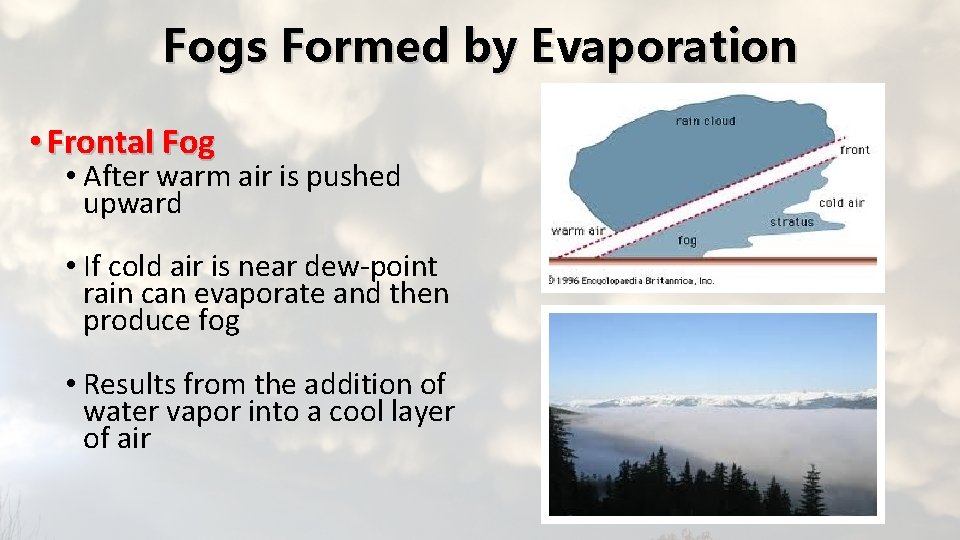 Fogs Formed by Evaporation

• Frontal Fog
• After warm air is pushed upward

• If cold air is near dew-point rain can evaporate and then produce fog

• Results from the addition of water vapor into a cool layer of air

rain cloud
front
cold air
stratus
warm air
fog
©1996 Encyclopaedia Britannica, Inc.